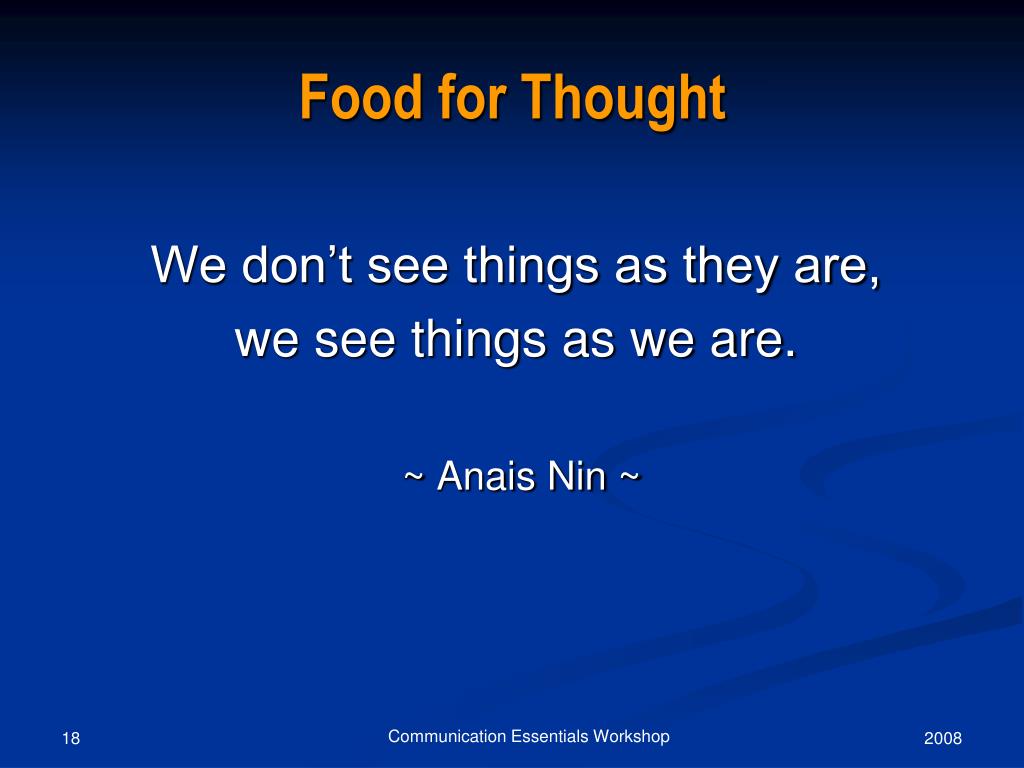 Food for Thought

We don’t see things as they are, we see things as we are.

~ Anais Nin ~

18

Communication Essentials Workshop

2008